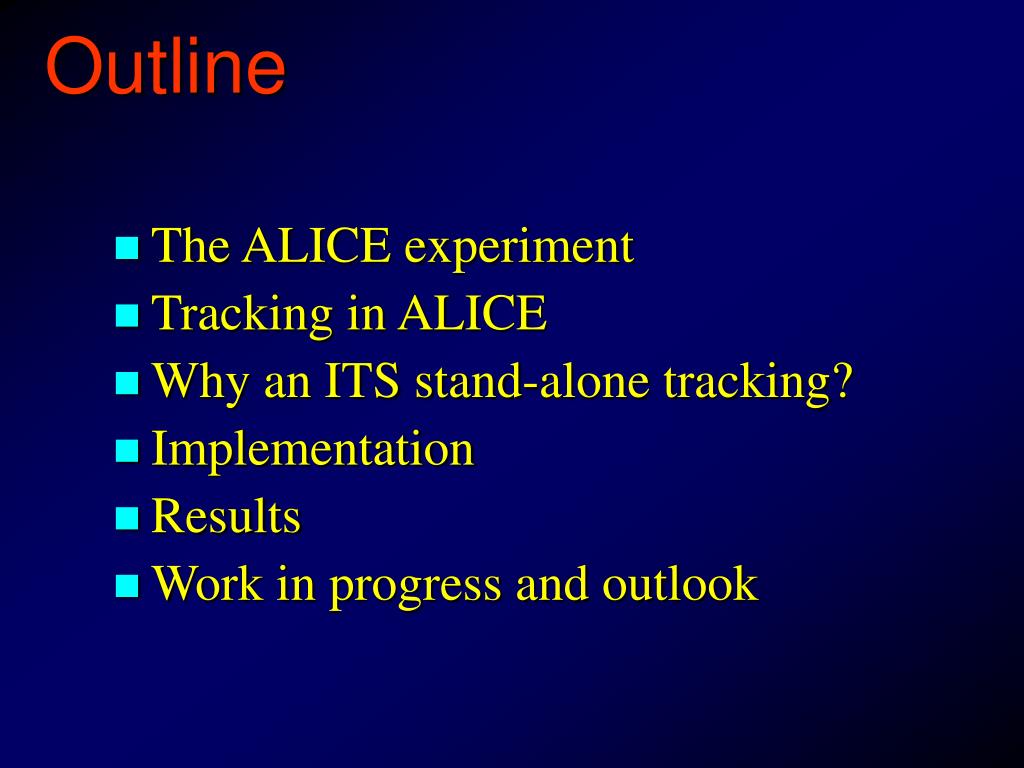 Outline

- The ALICE experiment
- Tracking in ALICE
- Why an ITS stand-alone tracking?
- Implementation
- Results
- Work in progress and outlook